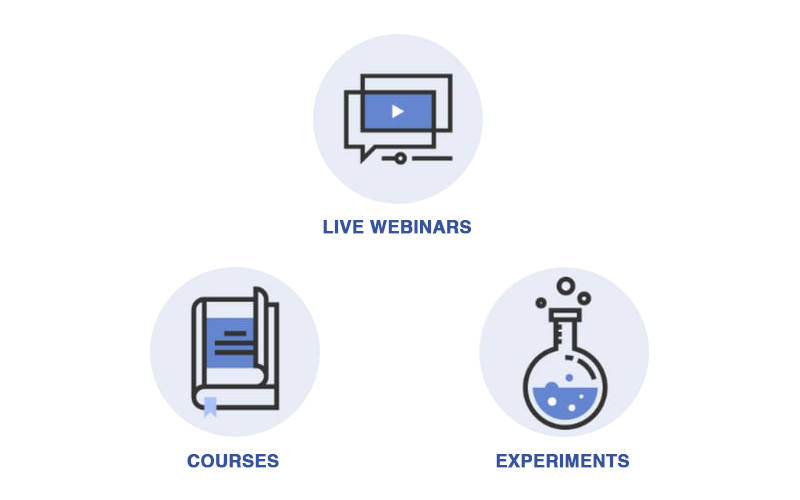 LIVE WEBINARS

COURSES

EXPERIMENTS